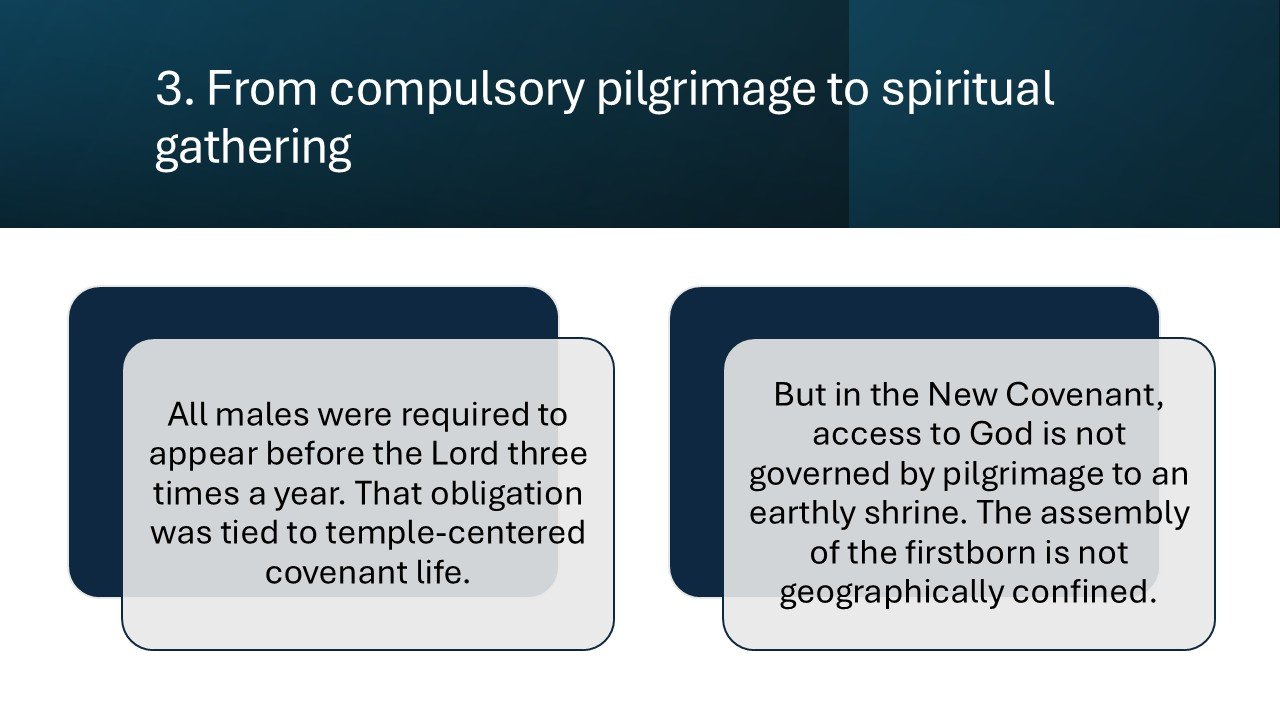 3. From compulsory pilgrimage to spiritual gathering

All males were required to appear before the Lord three times a year. That obligation was tied to temple-centered covenant life.

But in the New Covenant, access to God is not governed by pilgrimage to an earthly shrine. The assembly of the firstborn is not geographically confined.